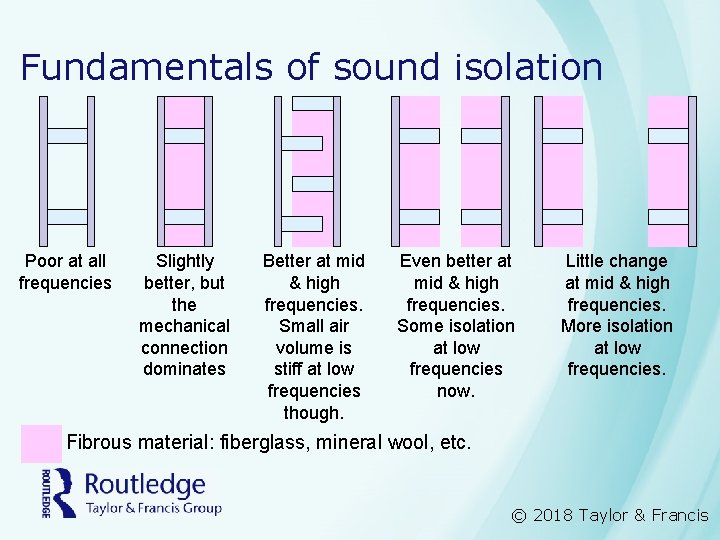 Fundamentals of sound isolation

Poor at all frequencies

Slightly better, but the mechanical connection dominates

Better at mid & high frequencies. Small air volume is stiff at low frequencies though.

Even better at mid & high frequencies. Some isolation at low frequencies now.

Little change at mid & high frequencies. More isolation at low frequencies.

Fibrous material: fiberglass, mineral wool, etc.

ROUTLEDGE Routledge Taylor & Francis Group

© 2018 Taylor & Francis